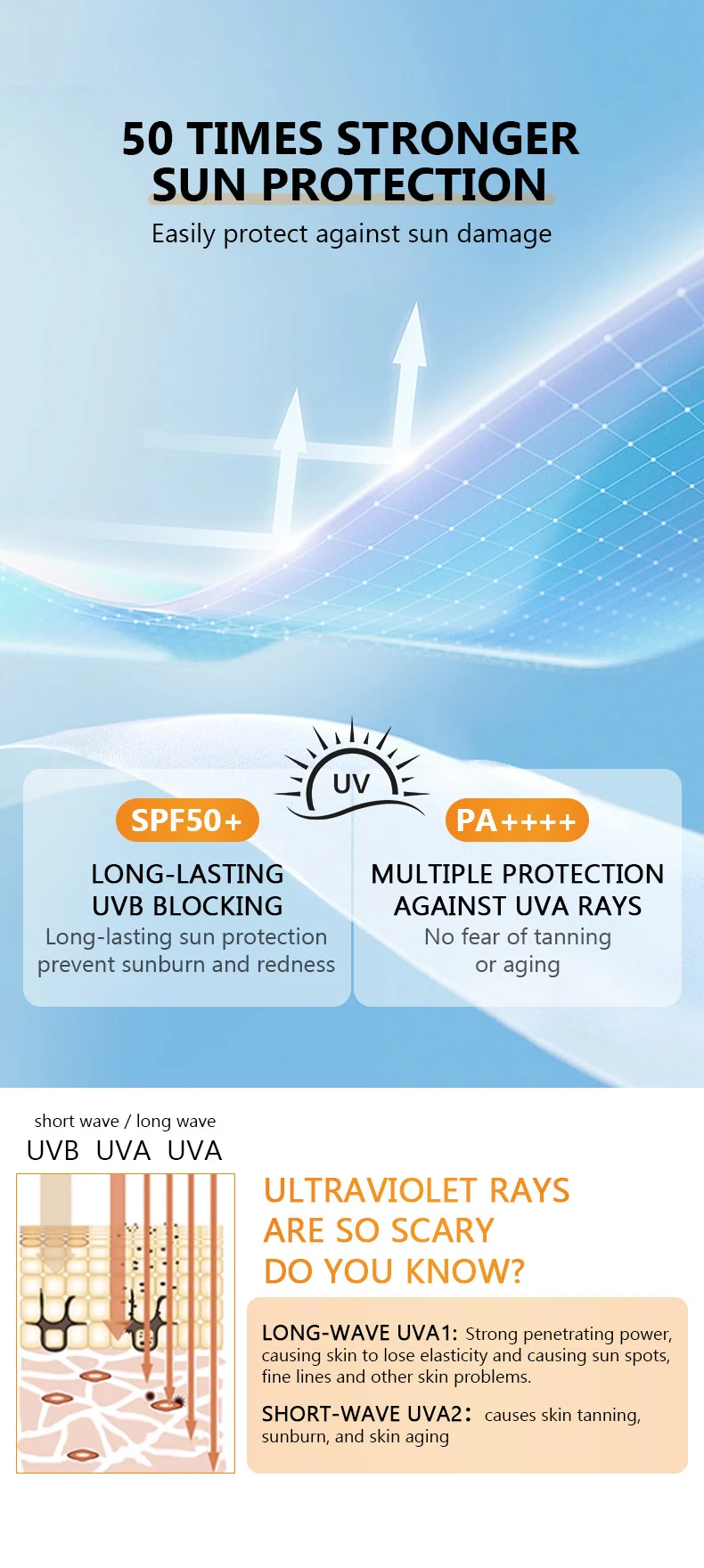 50 TIMES STRONGER
SUN PROTECTION

Easily protect against sun damage

UV

SPF50+

LONG-LASTING
UVB BLOCKING

Long-lasting sun protection prevent sunburn and redness

PA++++

MULTIPLE PROTECTION
AGAINST UVA RAYS

No fear of tanning or aging

short wave / long wave

UVB UVA UVA

ULTRAVIOLET RAYS
ARE SO SCARY
DO YOU KNOW?

LONG-WAVE UVA1: Strong penetrating power, causing skin to lose elasticity and causing sun spots, fine lines and other skin problems.

SHORT-WAVE UVA2: causes skin tanning, sunburn, and skin aging